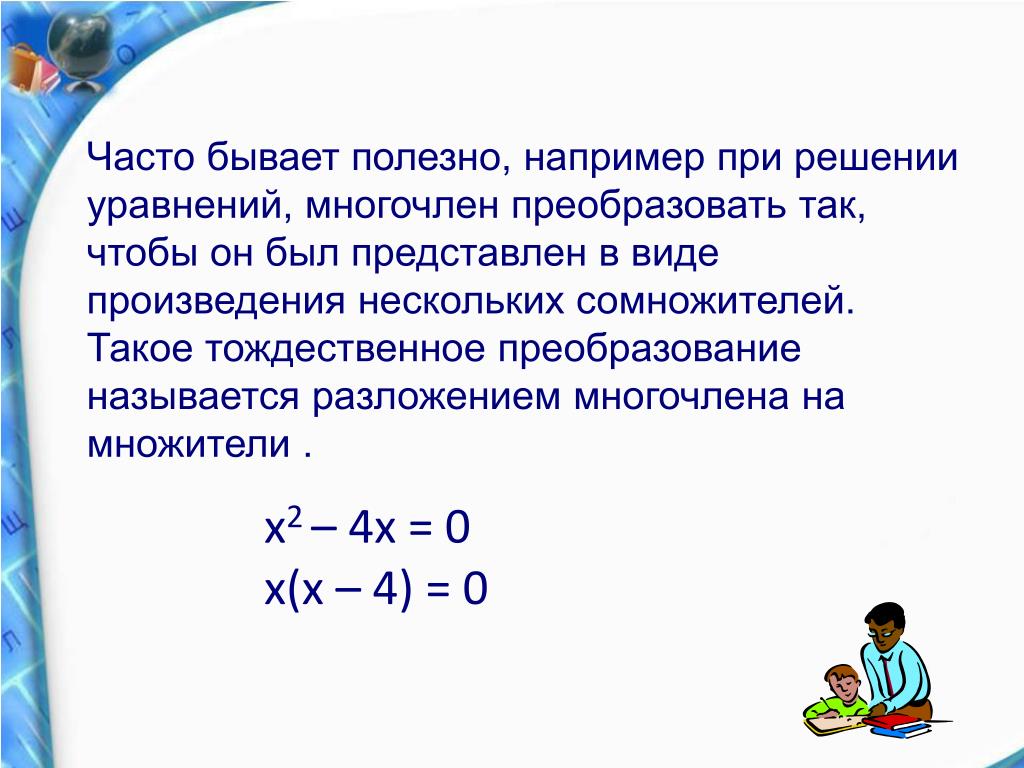 Часто бывает полезно, например при решении уравнений, многочлен преобразовать так, чтобы он был представлен в виде произведения нескольких сомножителей. Такое тождественное преобразование называется разложением многочлена на множители .

$x^2 – 4x = 0$
$x(x – 4) = 0$